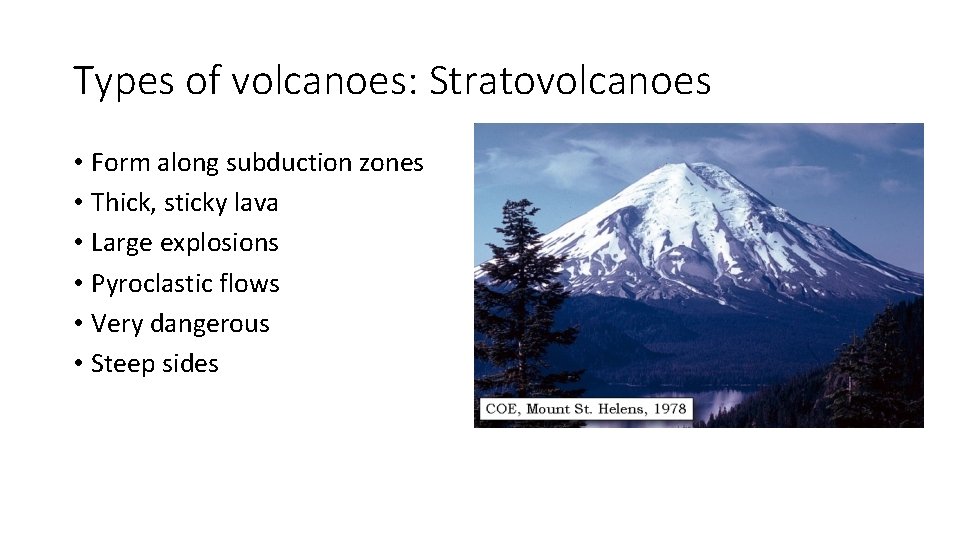 Types of volcanoes: Stratovolcanoes

• Form along subduction zones
• Thick, sticky lava
• Large explosions
• Pyroclastic flows
• Very dangerous
• Steep sides

COE, Mount St. Helens, 1978